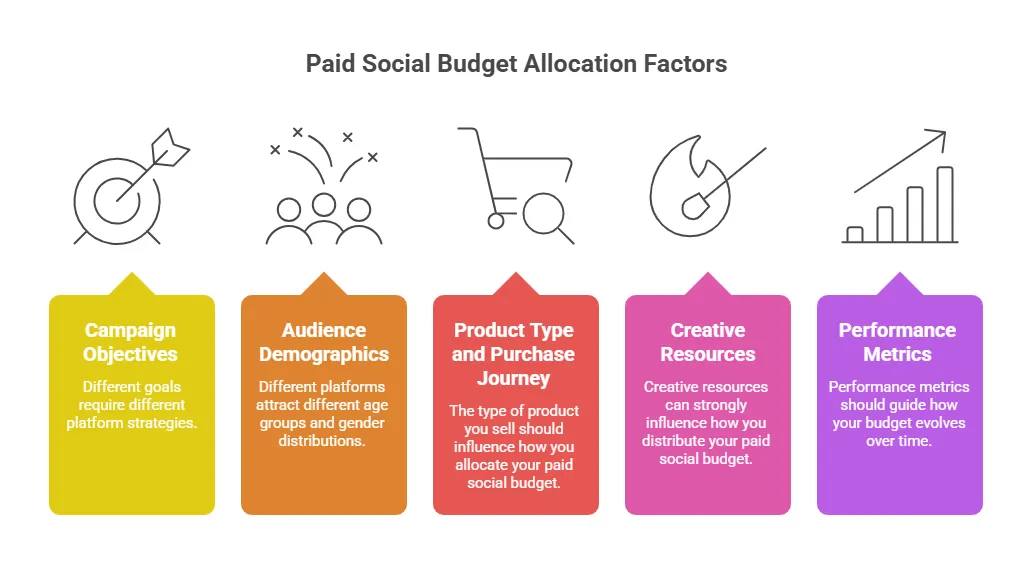 Paid Social Budget Allocation Factors

Campaign Objectives

Different goals require different platform strategies.

Audience Demographics

Different platforms attract different age groups and gender distributions.

Product Type and Purchase Journey

The type of product you sell should influence how you allocate your paid social budget.

Creative Resources

Creative resources can strongly influence how you distribute your paid social budget.

Performance Metrics

Performance metrics should guide how your budget evolves over time.